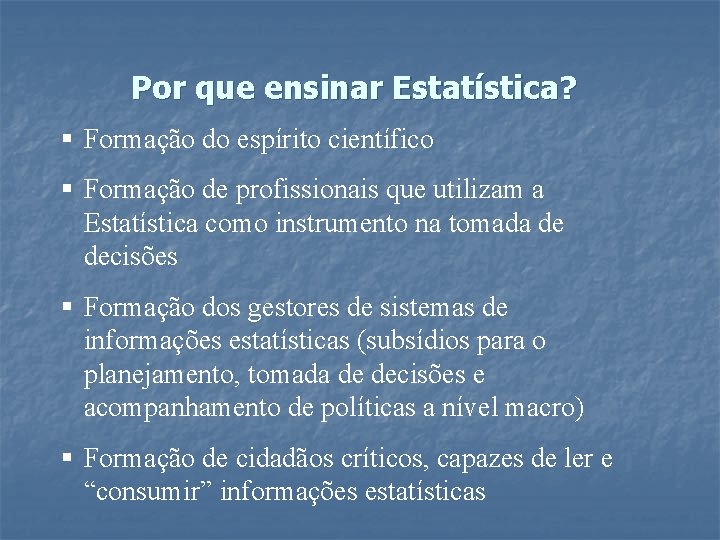 Por que ensinar Estatística?

▪ Formação do espírito científico

▪ Formação de profissionais que utilizam a Estatística como instrumento na tomada de decisões

▪ Formação dos gestores de sistemas de informações estatísticas (subsídios para o planejamento, tomada de decisões e acompanhamento de políticas a nível macro)

▪ Formação de cidadãos críticos, capazes de ler e “consumir” informações estatísticas